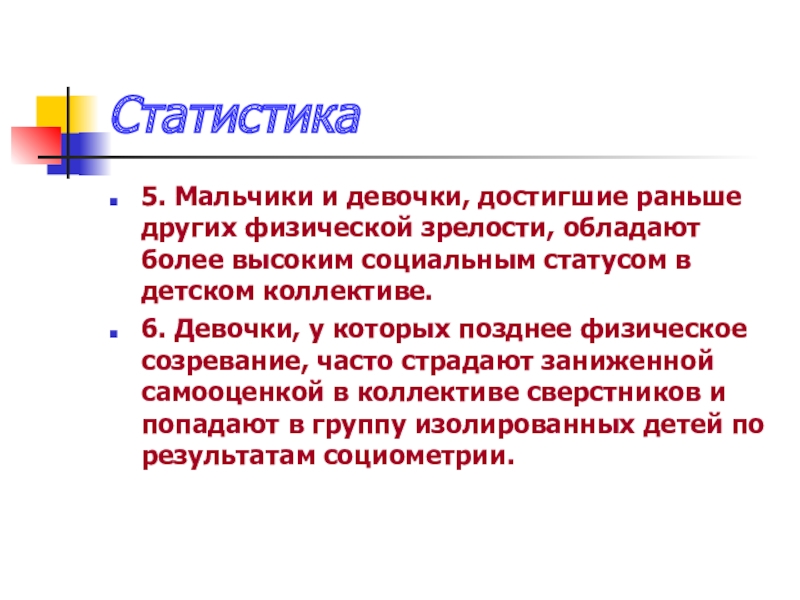 Статистика

5. Мальчики и девочки, достигшие раньше других физической зрелости, обладают более высоким социальным статусом в детском коллективе.

6. Девочки, у которых позднее физическое созревание, часто страдают заниженной самооценкой в коллективе сверстников и попадают в группу изолированных детей по результатам социометрии.